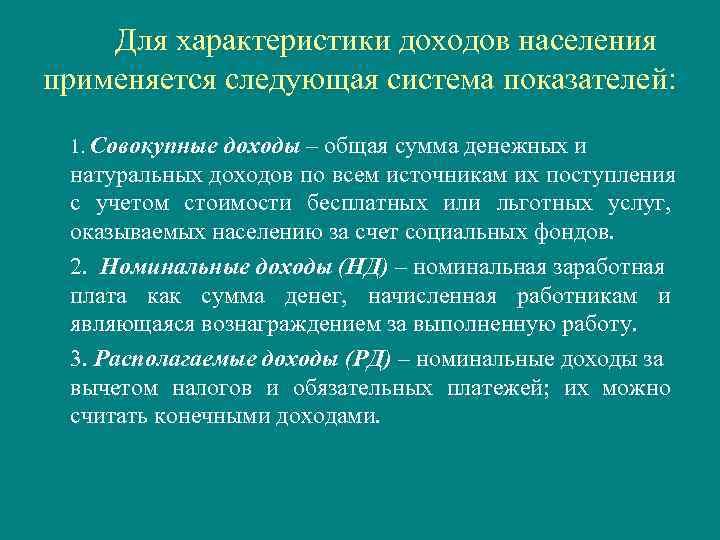 Для характеристики доходов населения применяется следующая система показателей:

1. Совокупные доходы – общая сумма денежных и натуральных доходов по всем источникам их поступления с учетом стоимости бесплатных или льготных услуг, оказываемых населению за счет социальных фондов.

2. Номинальные доходы (НД) – номинальная заработная плата как сумма денег, начисленная работникам и являющаяся вознаграждением за выполненную работу.

3. Располагаемые доходы (РД) – номинальные доходы за вычетом налогов и обязательных платежей; их можно считать конечными доходами.